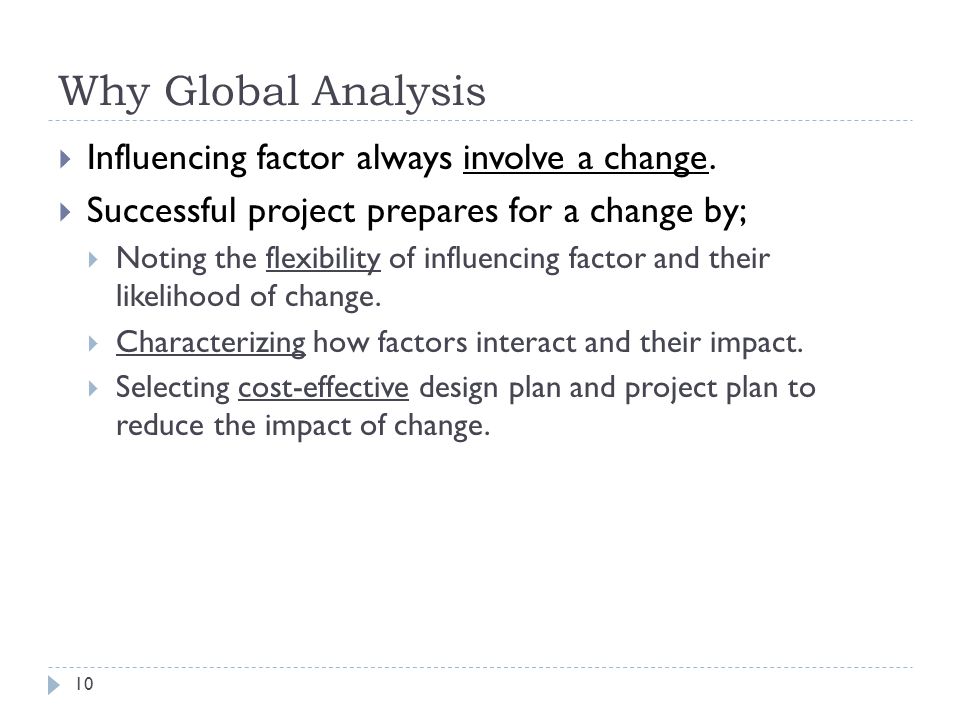 Why Global Analysis

Influencing factor always involve a change.

Successful project prepares for a change by;

Noting the flexibility of influencing factor and their likelihood of change.

Characterizing how factors interact and their impact.

Selecting cost-effective design plan and project plan to reduce the impact of change.

10